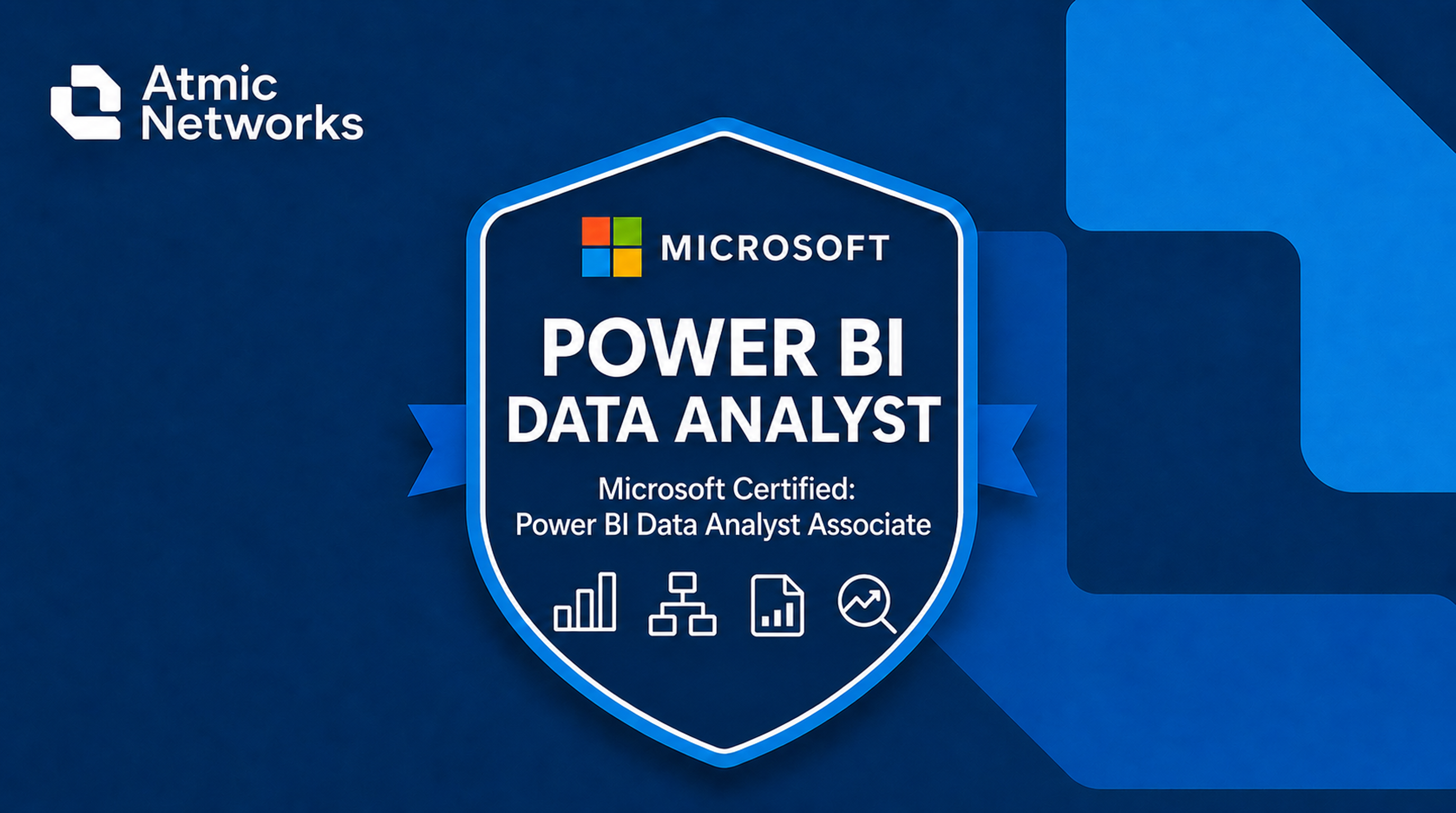 Atmic Networks

MICROSOFT

POWER BI
DATA ANALYST

Microsoft Certified:
Power BI Data Analyst Associate